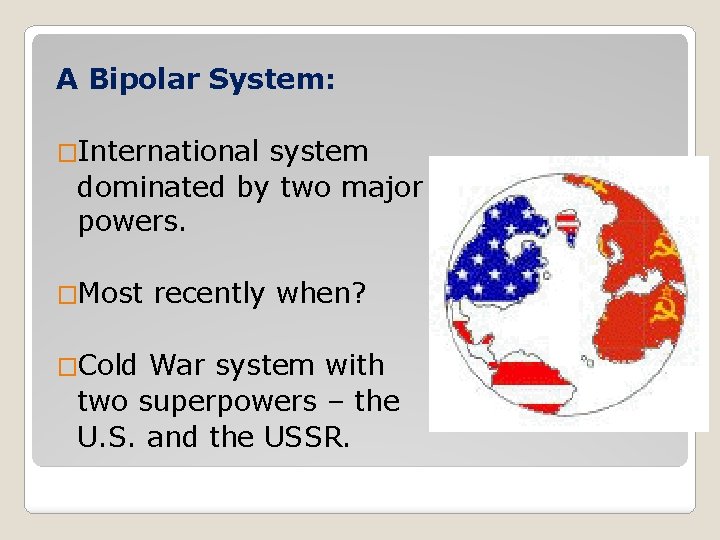 A Bipolar System:

□International system dominated by two major powers.

□Most recently when?

□Cold War system with two superpowers – the U.S. and the USSR.